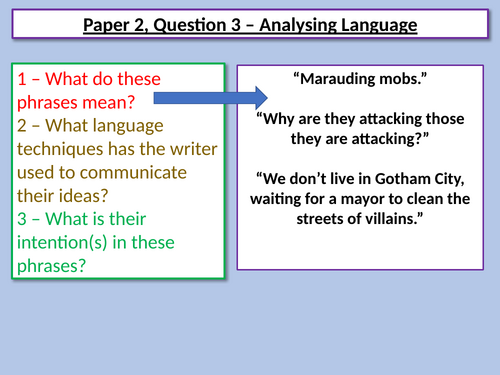 Paper 2, Question 3 – Analysing Language

1 – What do these phrases mean?
2 – What language techniques has the writer used to communicate their ideas?
3 – What is their intention(s) in these phrases?

“Marauding mobs.”

“Why are they attacking those they are attacking?”

“We don’t live in Gotham City, waiting for a mayor to clean the streets of villains.”